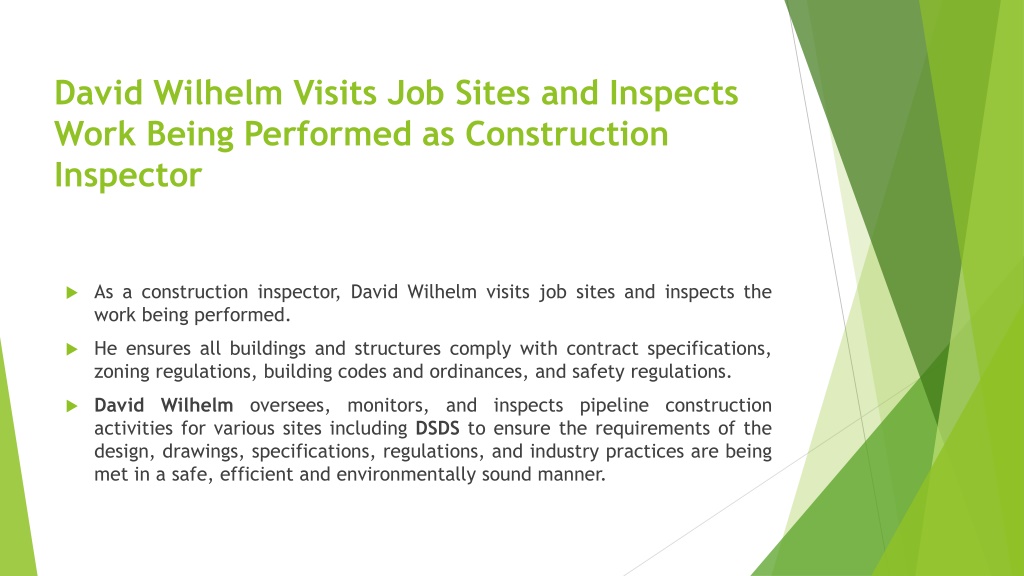 David Wilhelm Visits Job Sites and Inspects Work Being Performed as Construction Inspector

As a construction inspector, David Wilhelm visits job sites and inspects the work being performed.

He ensures all buildings and structures comply with contract specifications, zoning regulations, building codes and ordinances, and safety regulations.

David Wilhelm oversees, monitors, and inspects pipeline construction activities for various sites including DSDS to ensure the requirements of the design, drawings, specifications, regulations, and industry practices are being met in a safe, efficient and environmentally sound manner.